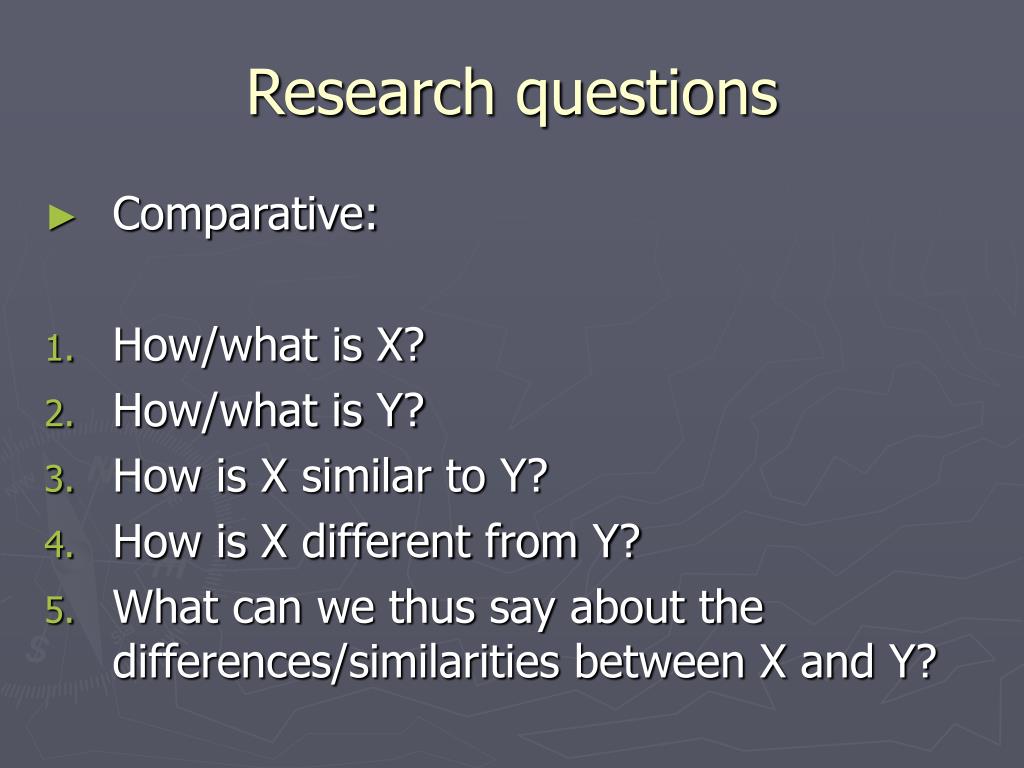 Research questions

► Comparative:

1. How/what is X?
2. How/what is Y?
3. How is X similar to Y?
4. How is X different from Y?
5. What can we thus say about the differences/similarities between X and Y?